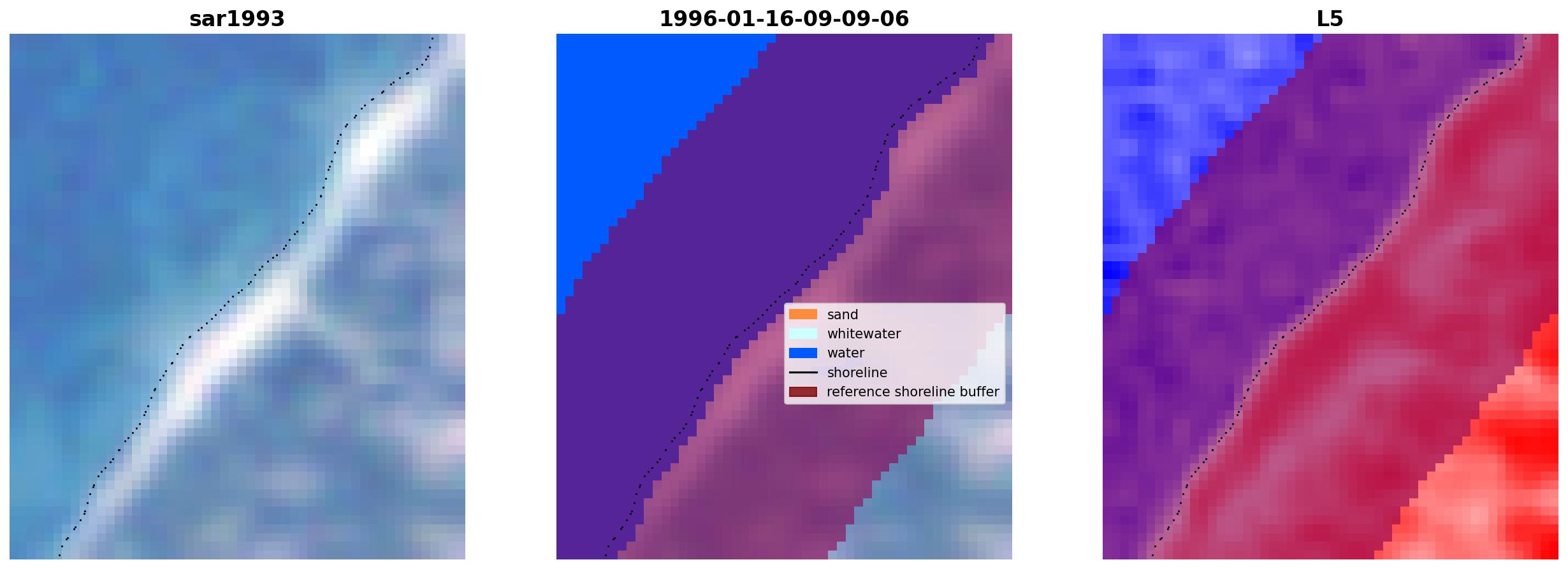 sar1993

1996-01-16-09-09-06

sand
whitewater
water
shoreline
reference shoreline buffer

L5